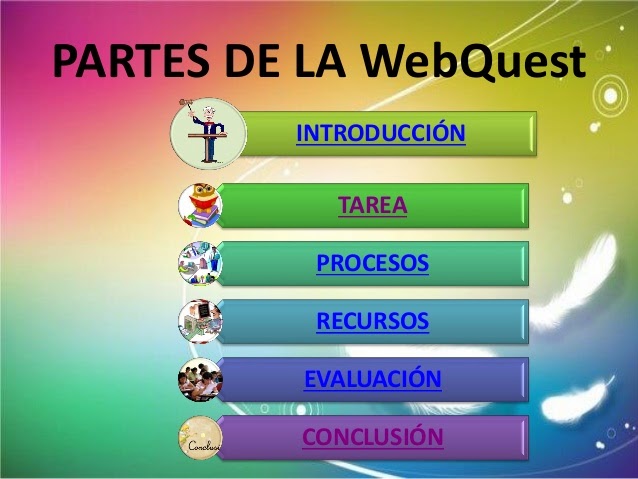 PARTES DE LA WebQuest

INTRODUCCIÓN

TAREA

PROCESOS

RECURSOS

EVALUACIÓN

Conclusi

CONCLUSIÓN